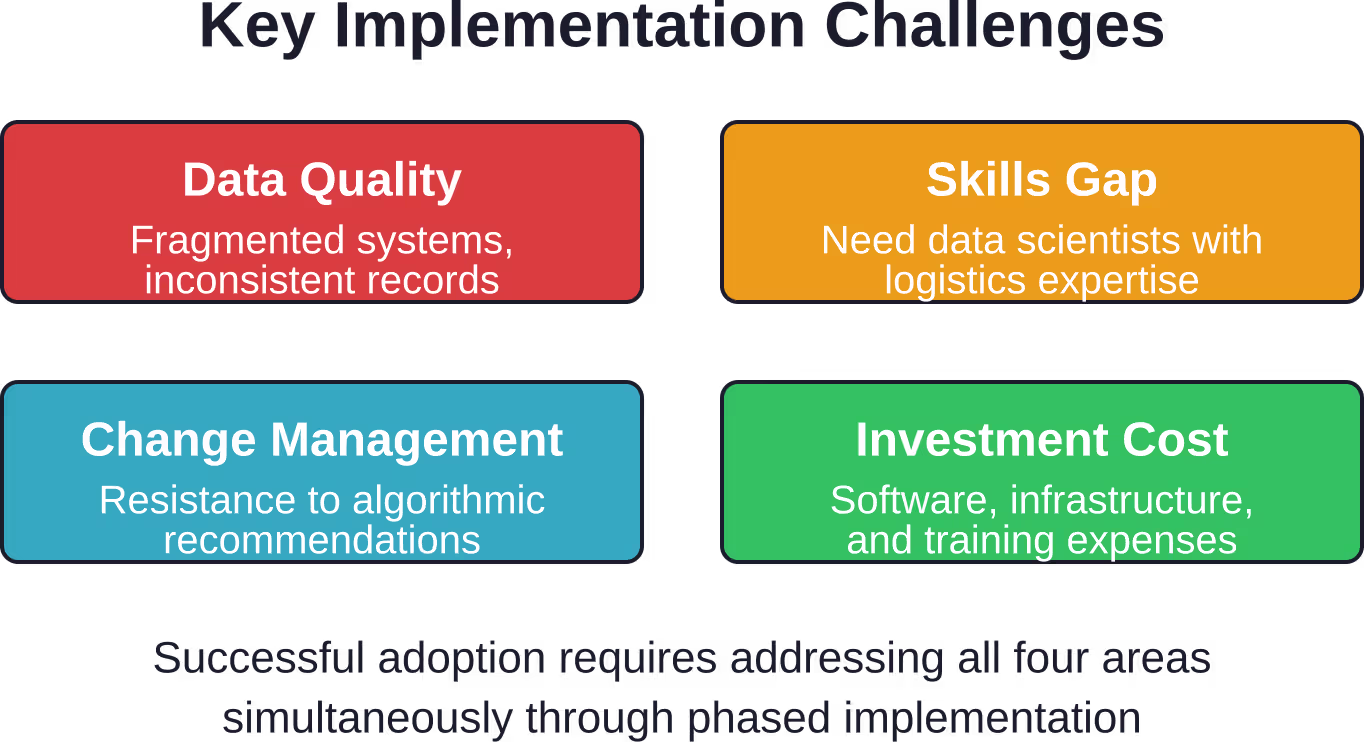 Key Implementation Challenges

Data Quality
Fragmented systems, inconsistent records

Skills Gap
Need data scientists with logistics expertise

Change Management
Resistance to algorithmic recommendations

Investment Cost
Software, infrastructure, and training expenses

Successful adoption requires addressing all four areas simultaneously through phased implementation